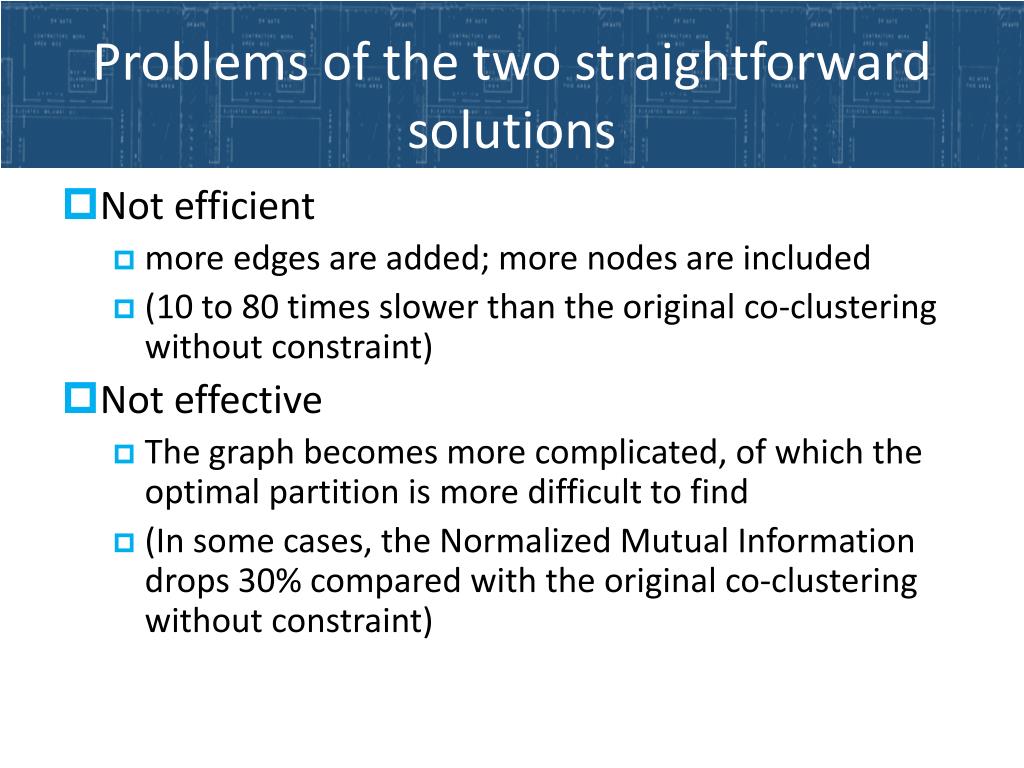 Problems of the two straightforward solutions

Not efficient

more edges are added; more nodes are included

(10 to 80 times slower than the original co-clustering without constraint)

Not effective

The graph becomes more complicated, of which the optimal partition is more difficult to find

(In some cases, the Normalized Mutual Information drops 30% compared with the original co-clustering without constraint)